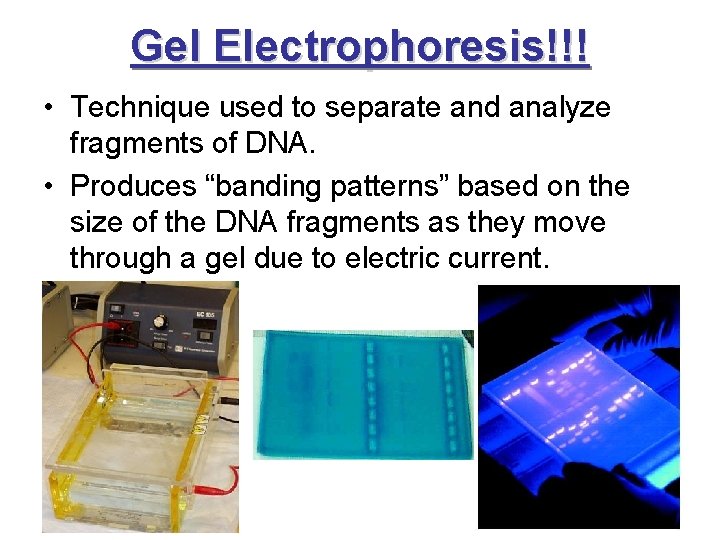 Gel Electrophoresis!!!

• Technique used to separate and analyze fragments of DNA.

• Produces “banding patterns” based on the size of the DNA fragments as they move through a gel due to electric current.

EC 105